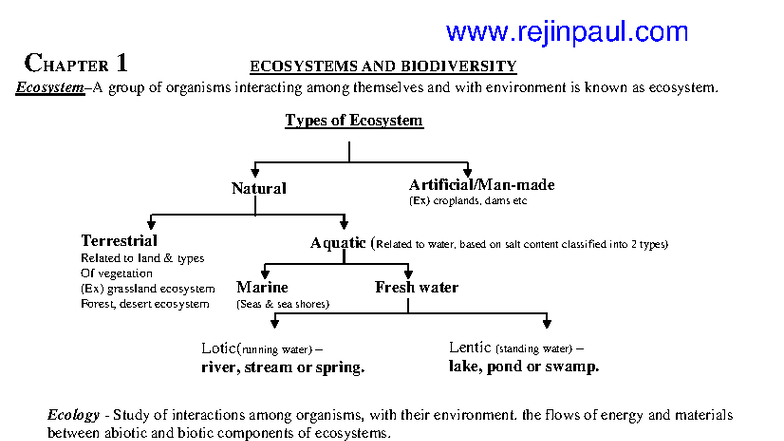 www.rejinpaul.com

CHAPTER 1 ECOSYSTEMS AND BIODIVERSITY

Ecosystem–A group of organisms interacting among themselves and with environment is known as ecosystem.

Types of Ecosystem

Natural

Artificial/Man-made
(Ex) croplands, dams etc

Terrestrial
Related to land & types Of vegetation (Ex) grassland ecosystem Forest, desert ecosystem

Aquatic (Related to water, based on salt content classified into 2 types)

Marine
(Seas & sea shores)

Fresh water

Lotic(running water) – river, stream or spring.

Lentic (standing water) – lake, pond or swamp.

Ecology - Study of interactions among organisms, with their environment. the flows of energy and materials between abiotic and biotic components of ecosystems.